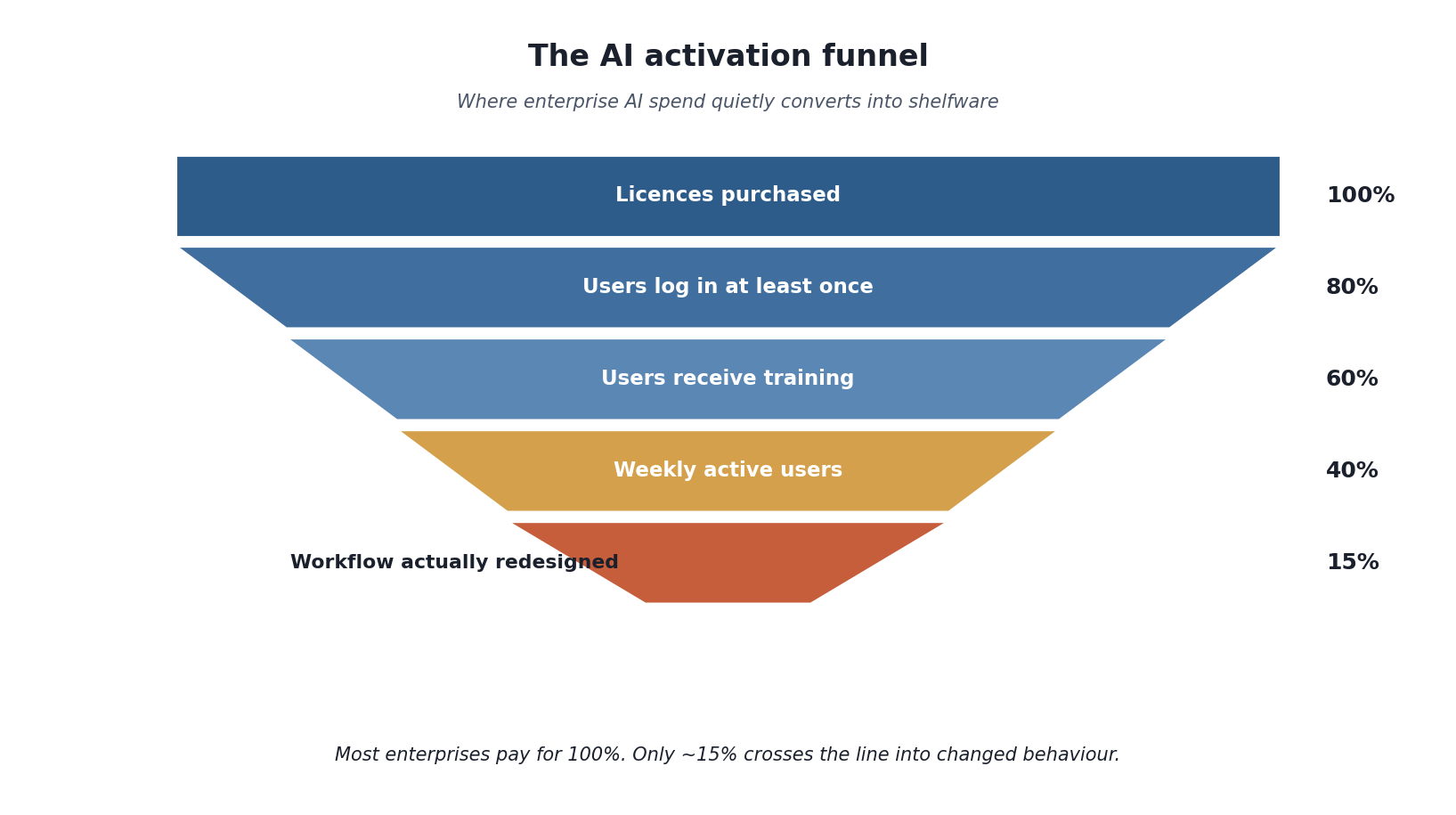 The AI activation funnel

Where enterprise AI spend quietly converts into shelfware

Licences purchased
100%

Users log in at least once
80%

Users receive training
60%

Weekly active users
40%

Workflow actually redesigned
15%

Most enterprises pay for 100%. Only ~15% crosses the line into changed behaviour.